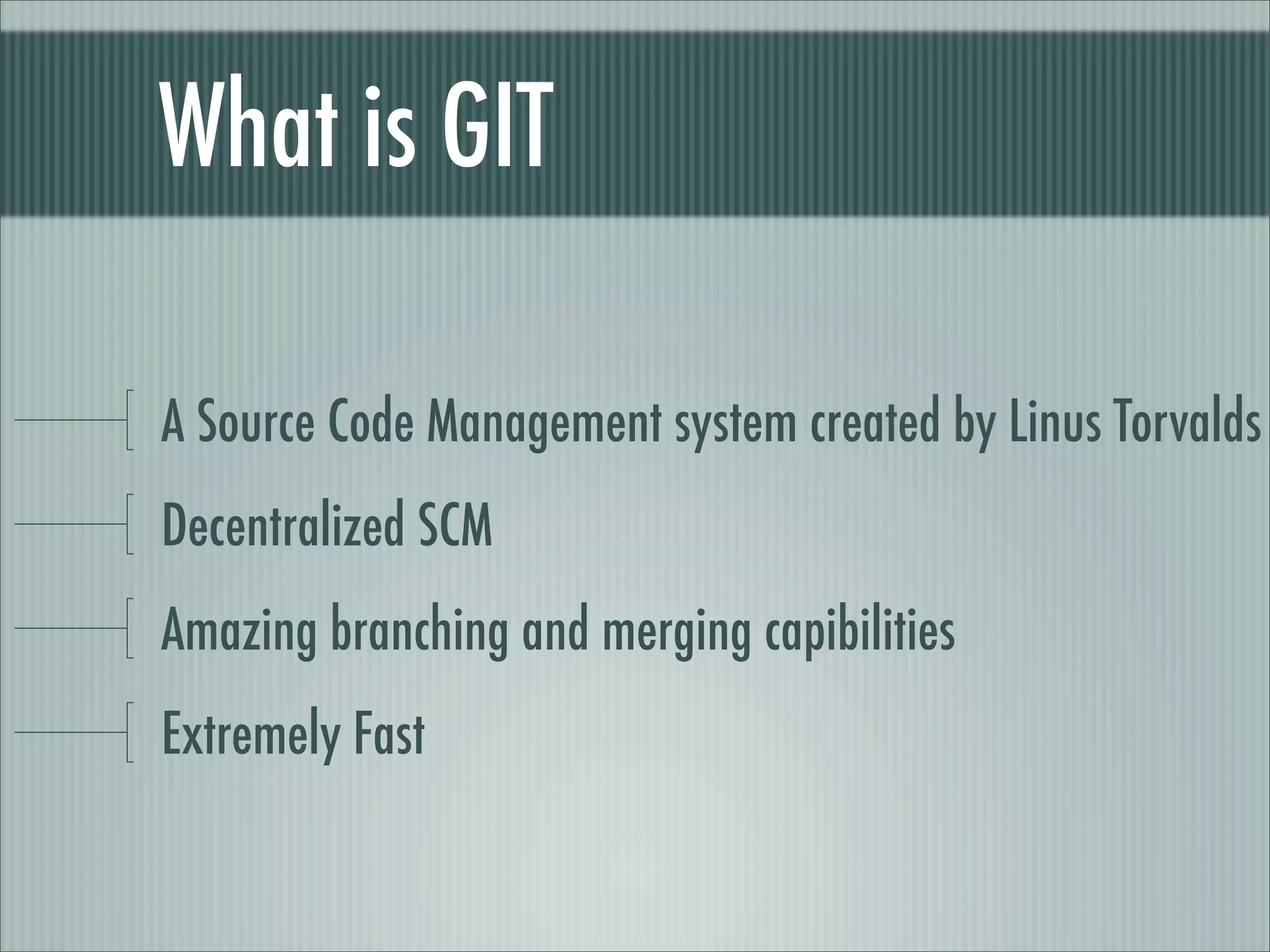 What is GIT

A Source Code Management system created by Linus Torvalds

Decentralized SCM

Amazing branching and merging capibilities

Extremely Fast